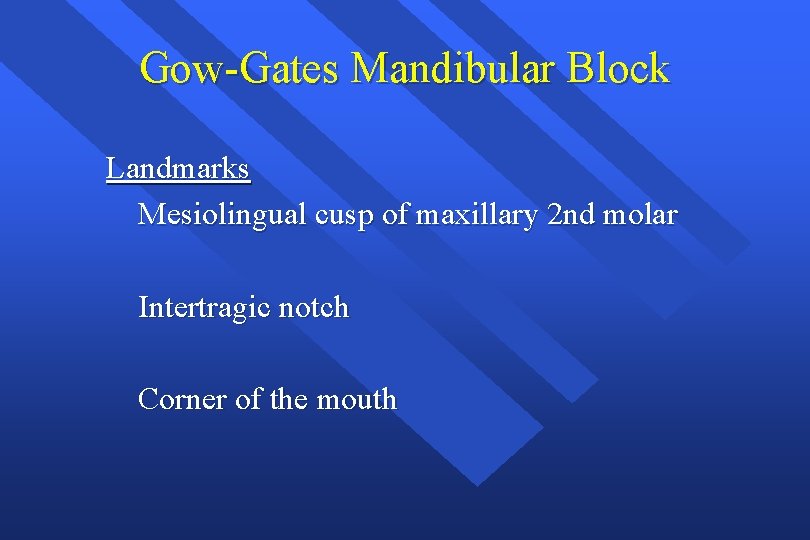 Gow-Gates Mandibular Block

Landmarks

Mesiolingual cusp of maxillary 2nd molar

Intertragic notch

Corner of the mouth